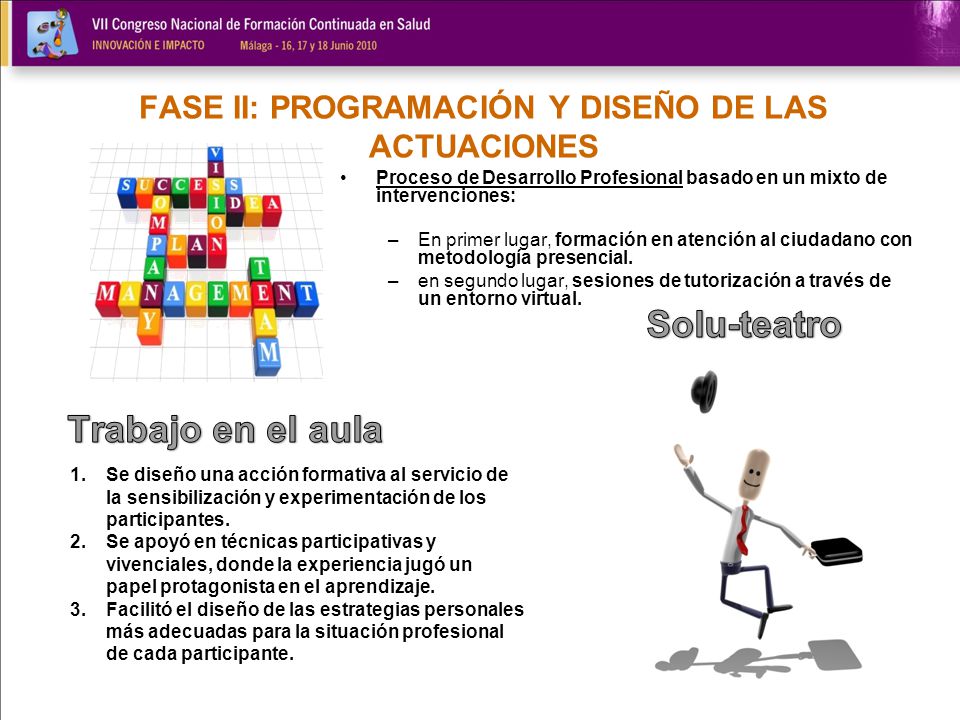 VII Congreso Nacional de Formación Continuada en Salud
INNOVACIÓN E IMPACTO Málaga - 16, 17 y 18 Junio 2010

FASE II: PROGRAMACIÓN Y DISEÑO DE LAS ACTUACIONES

VISION
SUCCESS
IDEA
COMPANY
PLAN
MANAGEMENT
TEAM

• Proceso de Desarrollo Profesional basado en un mixto de intervenciones:

– En primer lugar, formación en atención al ciudadano con metodología presencial.

– en segundo lugar, sesiones de tutorización a través de un entorno virtual.

Solu-teatro

Trabajo en el aula

1. Se diseño una acción formativa al servicio de la sensibilización y experimentación de los participantes.
2. Se apoyó en técnicas participativas y vivenciales, donde la experiencia jugó un papel protagonista en el aprendizaje.
3. Facilitó el diseño de las estrategias personales más adecuadas para la situación profesional de cada participante.